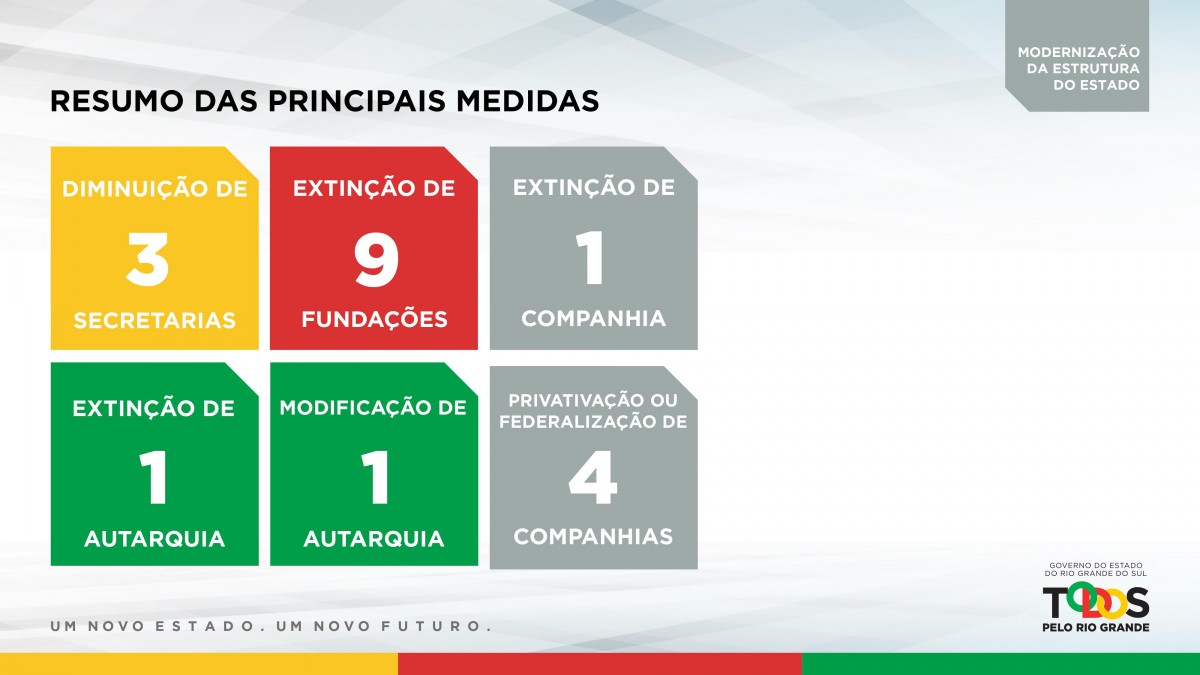 MODERNIZAÇÃO DA ESTRUTURA DO ESTADO

RESUMO DAS PRINCIPAIS MEDIDAS

DIMINUIÇÃO DE
3
SECRETARIAS

EXTINÇÃO DE
9
FUNDAÇÕES

EXTINÇÃO DE
1
COMPANHIA

EXTINÇÃO DE
1
AUTARQUIA

MODIFICAÇÃO DE
1
AUTARQUIA

PRIVATIVAÇÃO OU FEDERALIZAÇÃO DE
4
COMPANHIAS

UM NOVO ESTADO. UM NOVO FUTURO.

GOVERNO DO ESTADO DO RIO GRANDE DO SUL
TODOS
PELO RIO GRANDE